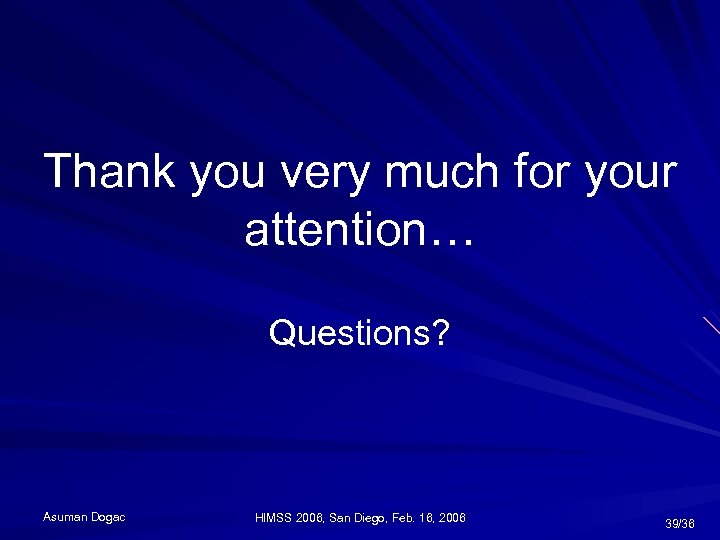 Thank you very much for your attention…

Questions?

Asuman Dogac

HIMSS 2006, San Diego, Feb. 16, 2006

39/36